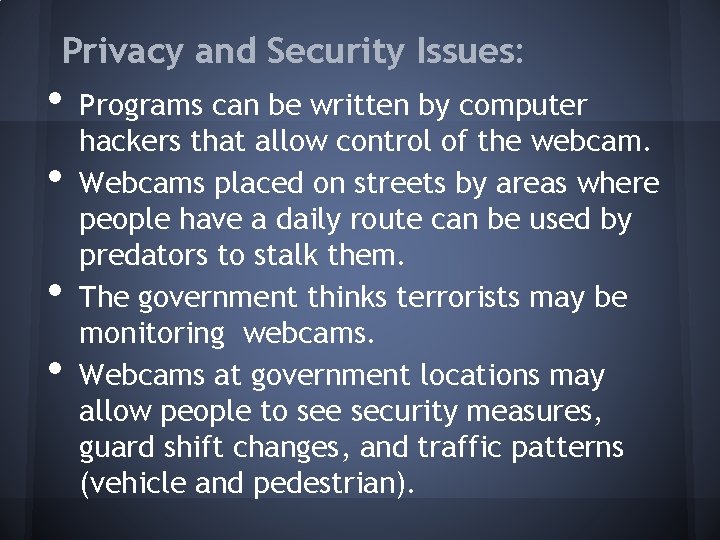 Privacy and Security Issues:

• Programs can be written by computer hackers that allow control of the webcam.
• Webcams placed on streets by areas where people have a daily route can be used by predators to stalk them.
• The government thinks terrorists may be monitoring webcams.
• Webcams at government locations may allow people to see security measures, guard shift changes, and traffic patterns (vehicle and pedestrian).